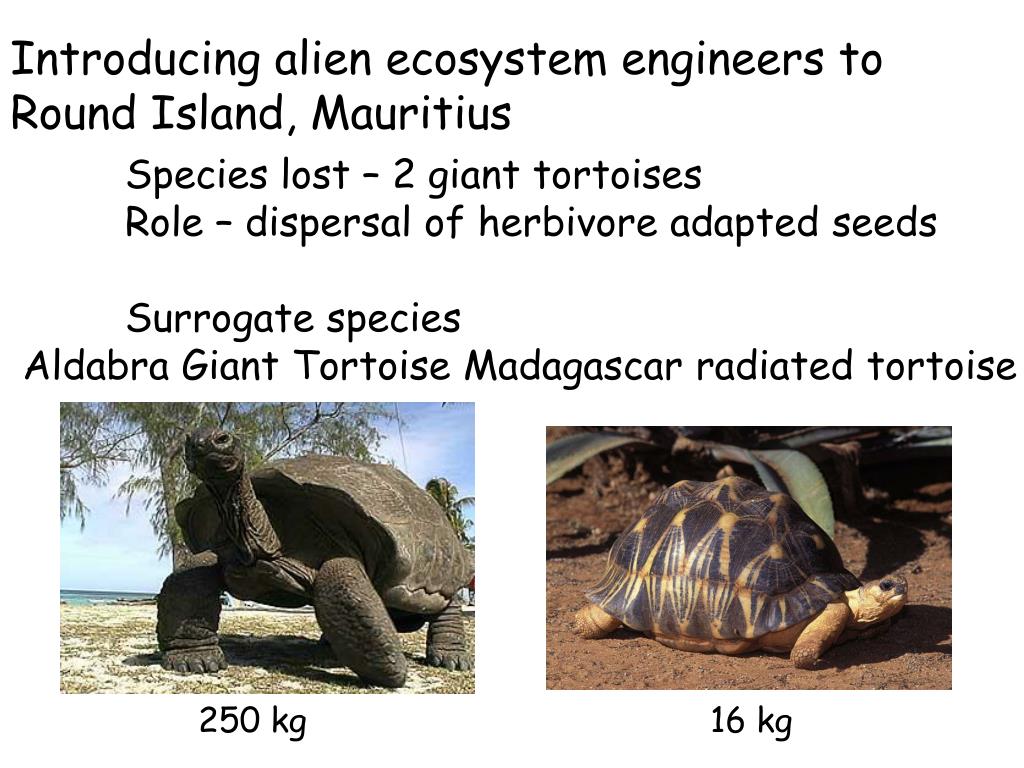 Introducing alien ecosystem engineers to Round Island, Mauritius

Species lost – 2 giant tortoises
Role – dispersal of herbivore adapted seeds

Surrogate species
Aldabra Giant Tortoise Madagascar radiated tortoise

250 kg

16 kg